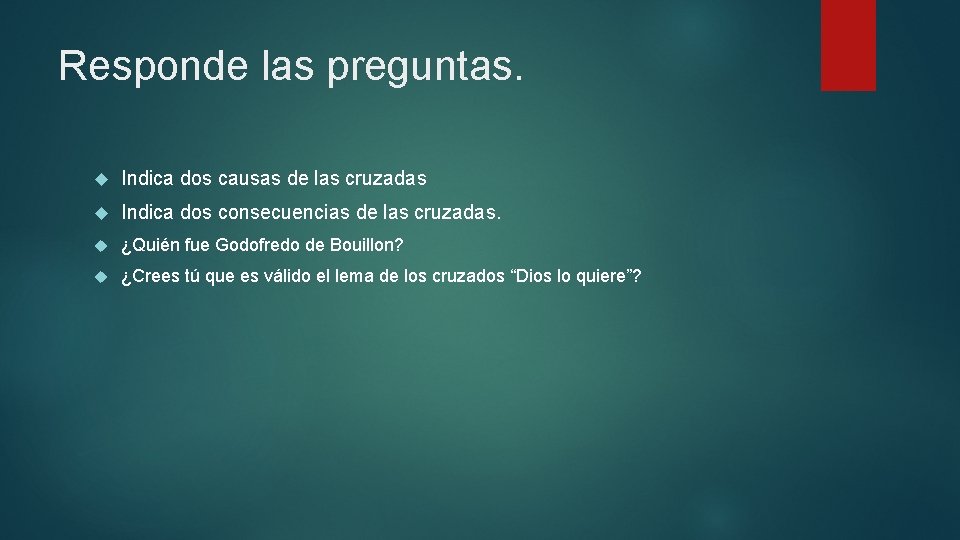 Responde las preguntas.

Indica dos causas de las cruzadas

Indica dos consecuencias de las cruzadas.

¿Quién fue Godofredo de Bouillon?

¿Crees tú que es válido el lema de los cruzados “Dios lo quiere”?